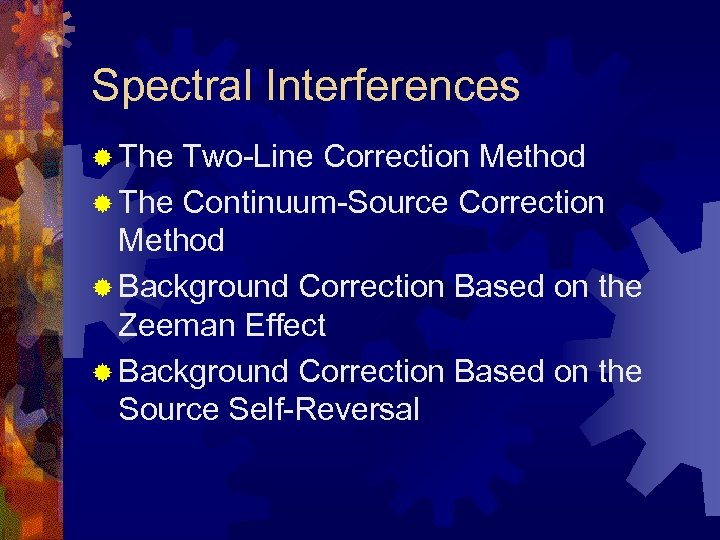 Spectral Interferences

The Two-Line Correction Method

The Continuum-Source Correction Method

Background Correction Based on the Zeeman Effect

Background Correction Based on the Source Self-Reversal